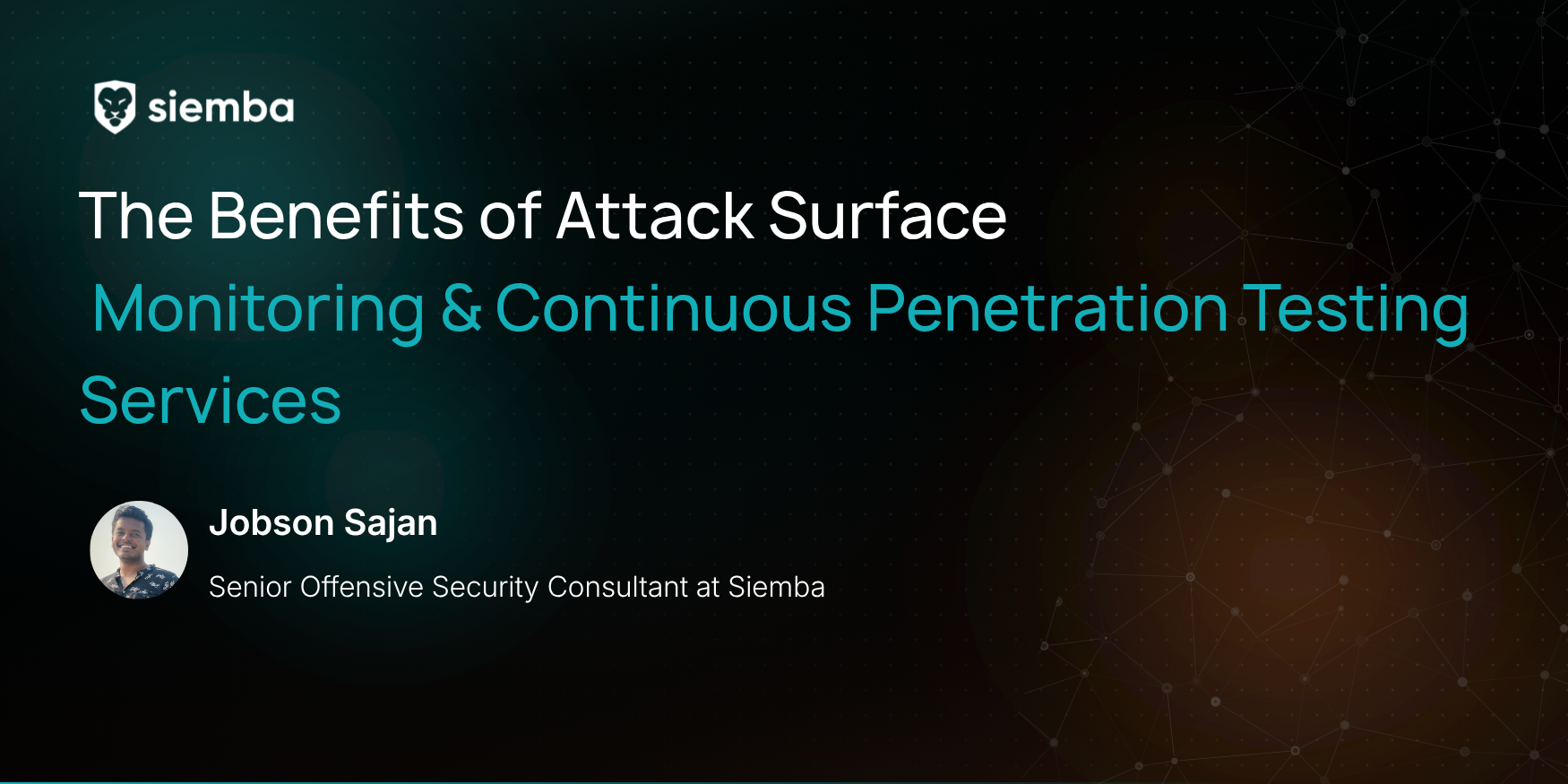 siemba

The Benefits of Attack Surface Monitoring & Continuous Penetration Testing Services

Jobson Sajan

Senior Offensive Security Consultant at Siemba